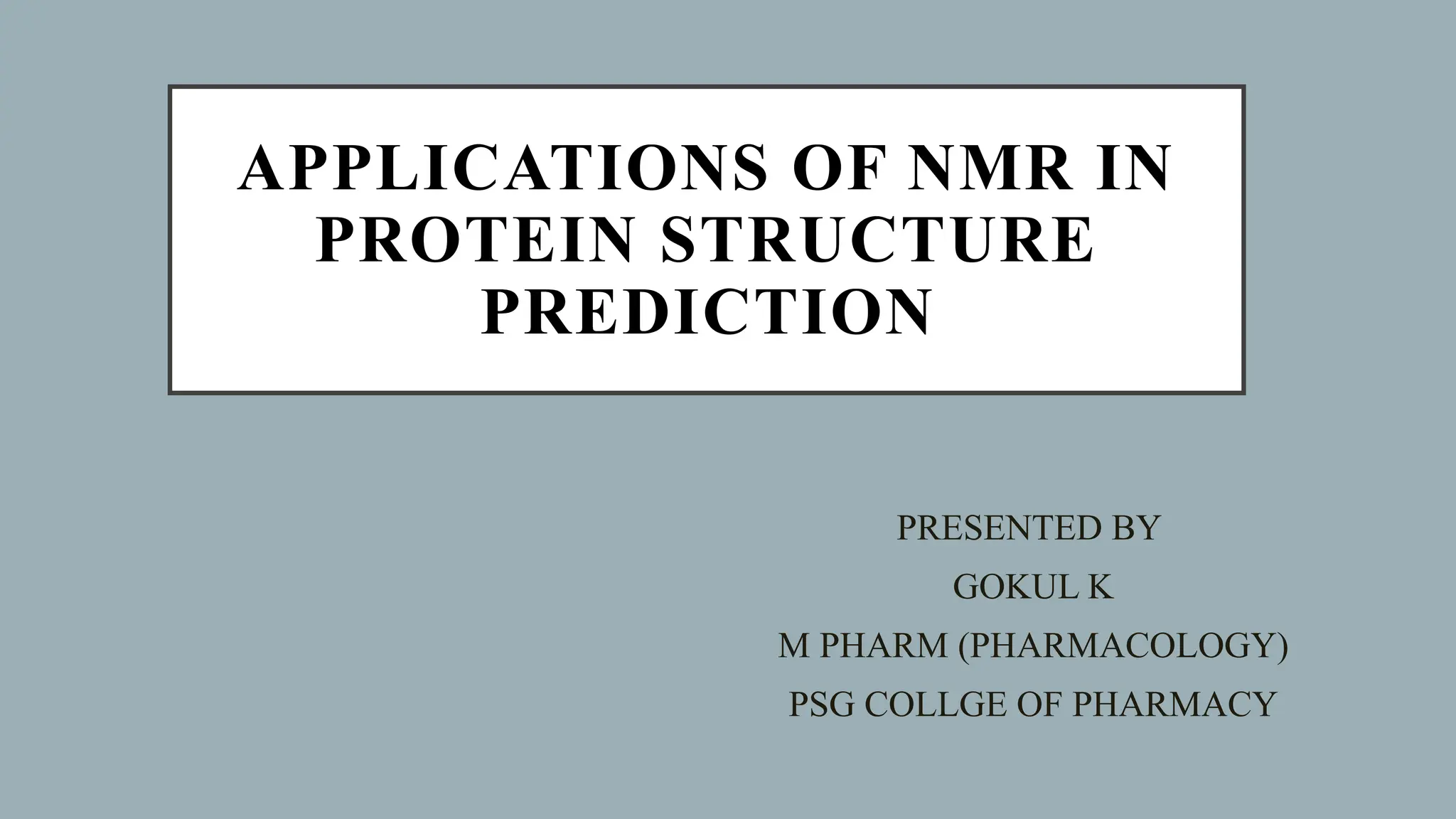 APPLICATIONS OF NMR IN PROTEIN STRUCTURE PREDICTION

PRESENTED BY

GOKUL K

M PHARM (PHARMACOLOGY)

PSG COLLGE OF PHARMACY